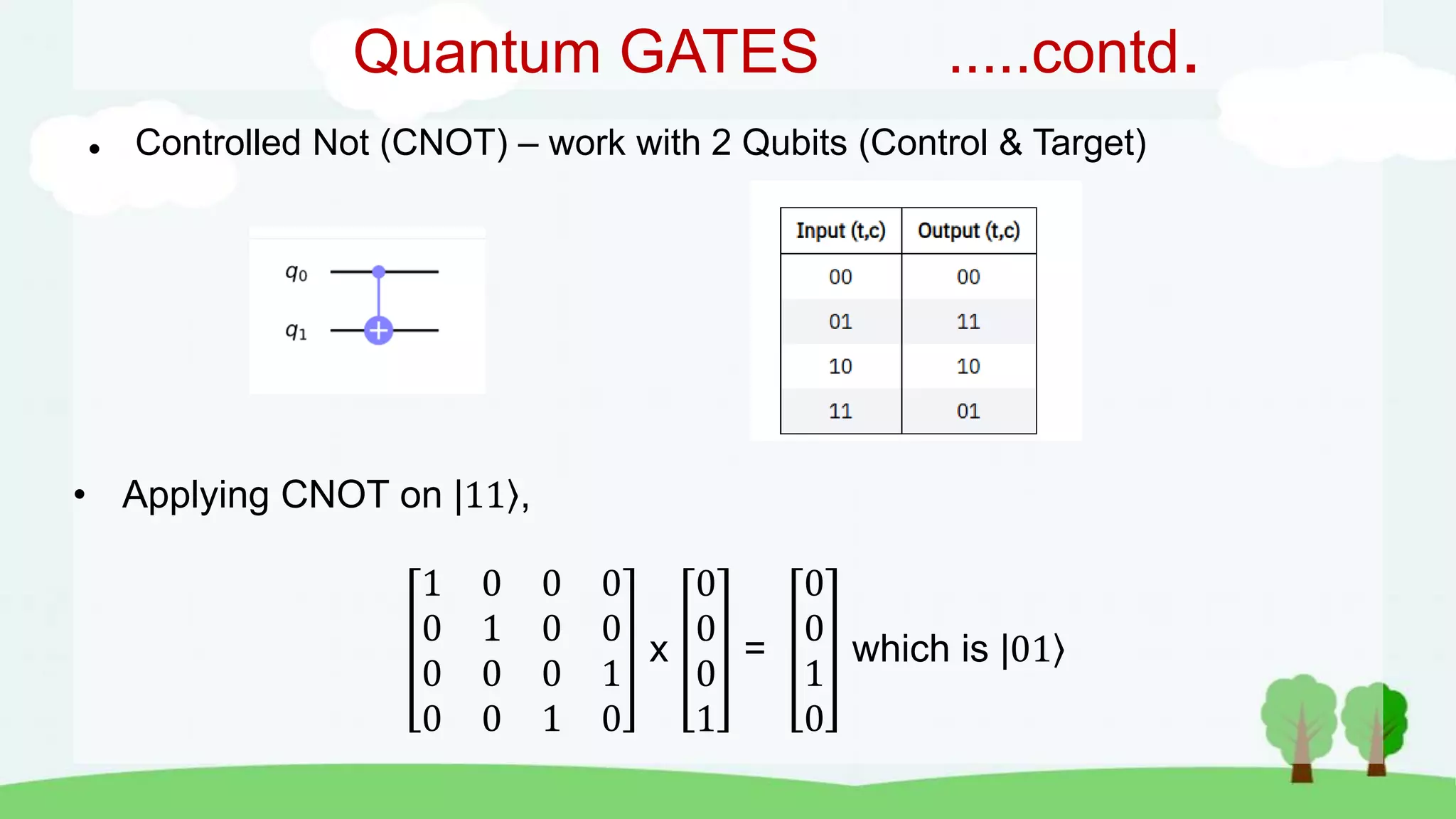 Quantum GATES .....contd.

• Controlled Not (CNOT) – work with 2 Qubits (Control & Target)

$q_0$

$q_1$

| Input (t,c) | Output (t,c) |
|---|---|
| 00 | 00 |
| 01 | 11 |
| 10 | 10 |
| 11 | 01 |

• Applying CNOT on $|11\rangle$,

$\begin{bmatrix} 1 & 0 & 0 & 0 \\ 0 & 1 & 0 & 0 \\ 0 & 0 & 0 & 1 \\ 0 & 0 & 1 & 0 \end{bmatrix}$ x $\begin{bmatrix} 0 \\ 0 \\ 0 \\ 1 \end{bmatrix}$ = $\begin{bmatrix} 0 \\ 0 \\ 1 \\ 0 \end{bmatrix}$ which is $|01\rangle$